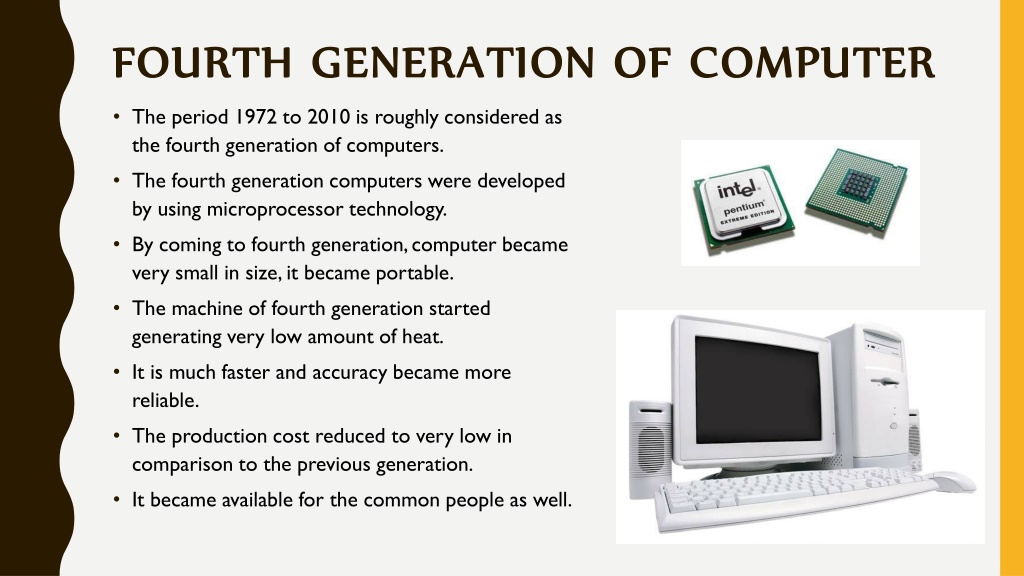 FOURTH GENERATION OF COMPUTER

• The period 1972 to 2010 is roughly considered as the fourth generation of computers.

• The fourth generation computers were developed by using microprocessor technology.

• By coming to fourth generation, computer became very small in size, it became portable.

• The machine of fourth generation started generating very low amount of heat.

• It is much faster and accuracy became more reliable.

• The production cost reduced to very low in comparison to the previous generation.

• It became available for the common people as well.

intel
pentium
EXTREME EDITION